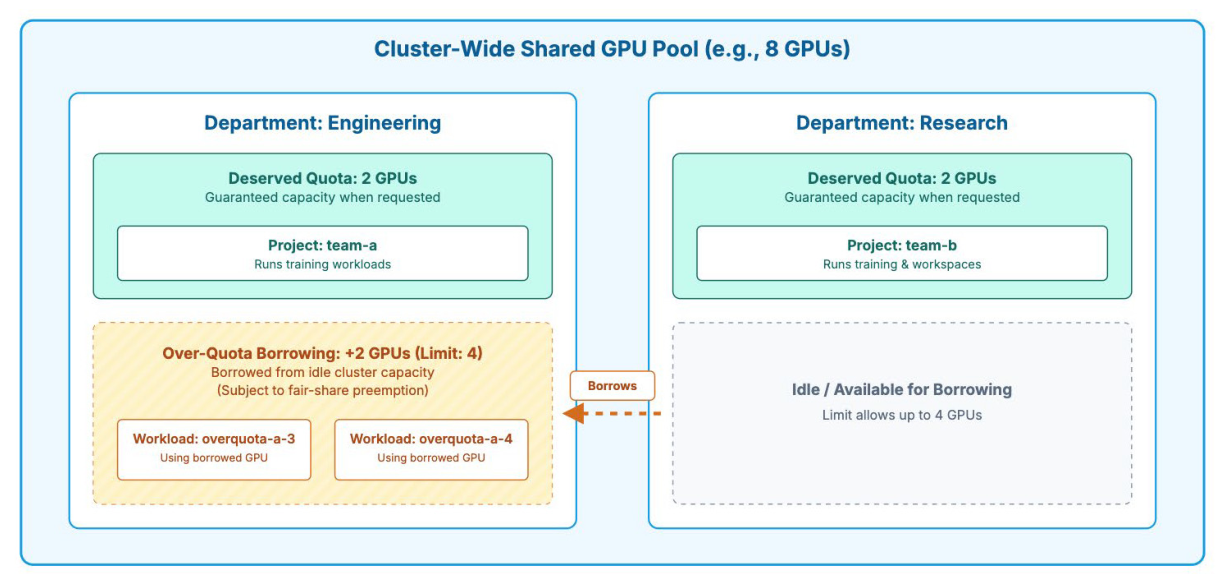 Cluster-Wide Shared GPU Pool (e.g., 8 GPUs)

Department: Engineering

Deserved Quota: 2 GPUs
Guaranteed capacity when requested

Project: team-a
Runs training workloads

Over-Quota Borrowing: +2 GPUs (Limit: 4)
Borrowed from idle cluster capacity
(Subject to fair-share preemption)

Workload: overquota-a-3
Using borrowed GPU

Workload: overquota-a-4
Using borrowed GPU

Borrows

Department: Research

Deserved Quota: 2 GPUs
Guaranteed capacity when requested

Project: team-b
Runs training & workspaces

Idle / Available for Borrowing
Limit allows up to 4 GPUs